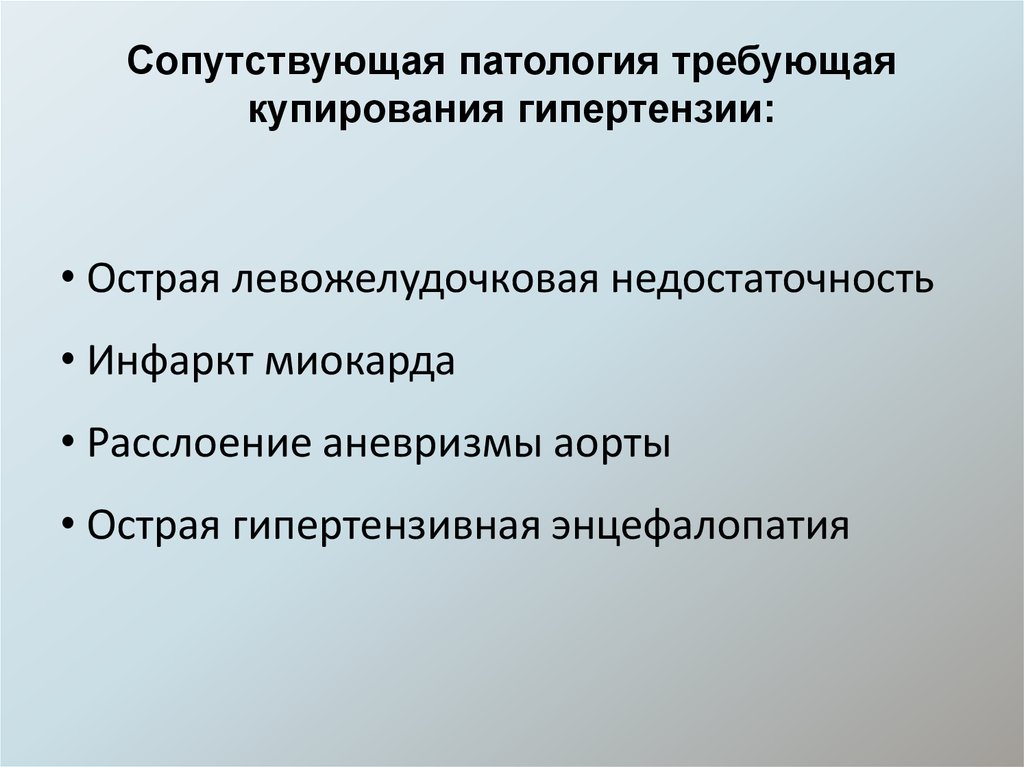 Сопутствующая патология требующая купирования гипертензии:

• Острая левожелудочковая недостаточность

• Инфаркт миокарда

• Расслоение аневризмы аорты

• Острая гипертензивная энцефалопатия